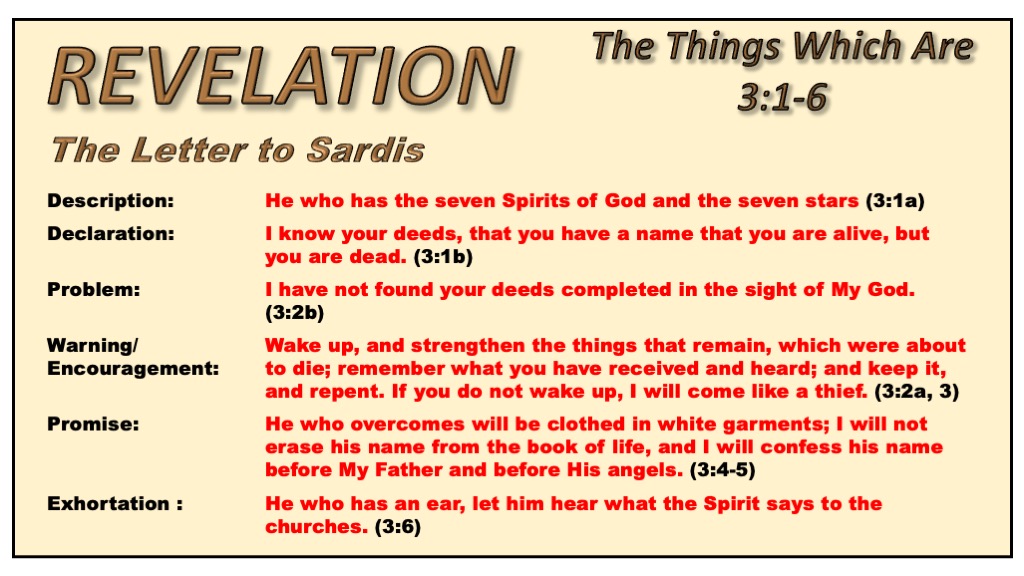 REVELATION

The Things Which Are 3:1-6

The Letter to Sardis

| | |
|---|---|
| Description: | He who has the seven Spirits of God and the seven stars (3:1a) |
| Declaration: | I know your deeds, that you have a name that you are alive, but you are dead. (3:1b) |
| Problem: | I have not found your deeds completed in the sight of My God. (3:2b) |
| Warning/ Encouragement: | Wake up, and strengthen the things that remain, which were about to die; remember what you have received and heard; and keep it, and repent. If you do not wake up, I will come like a thief. (3:2a, 3) |
| Promise: | He who overcomes will be clothed in white garments; I will not erase his name from the book of life, and I will confess his name before My Father and before His angels. (3:4-5) |
| Exhortation : | He who has an ear, let him hear what the Spirit says to the churches. (3:6) |